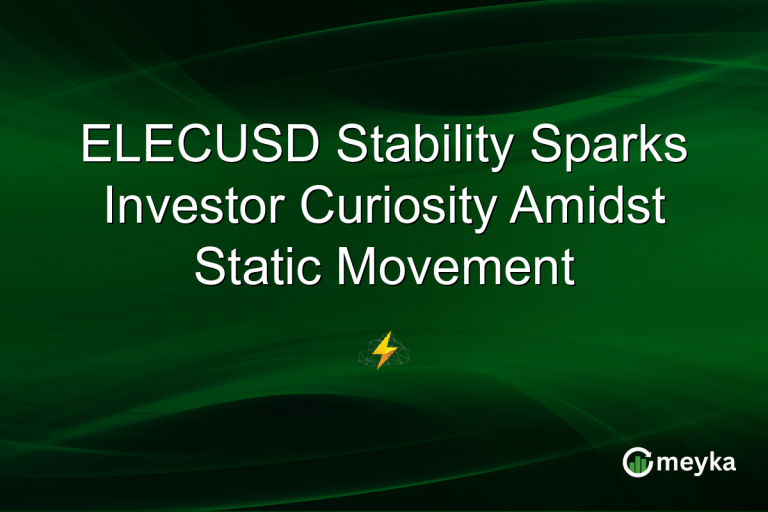 ELECUSD Stability Sparks Investor Curiosity Amidst Static Movement

meyka